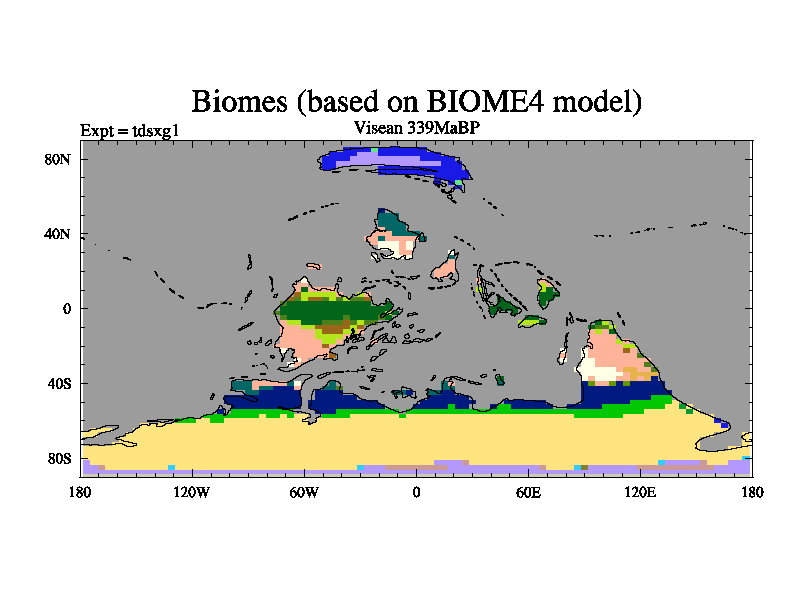 Biomes (based on BIOME4 model)

Expt = tdsxg1

Visean 339MaBP

80N
40N
0
40S
80S

180
120W
60W
0
60E
120E
180